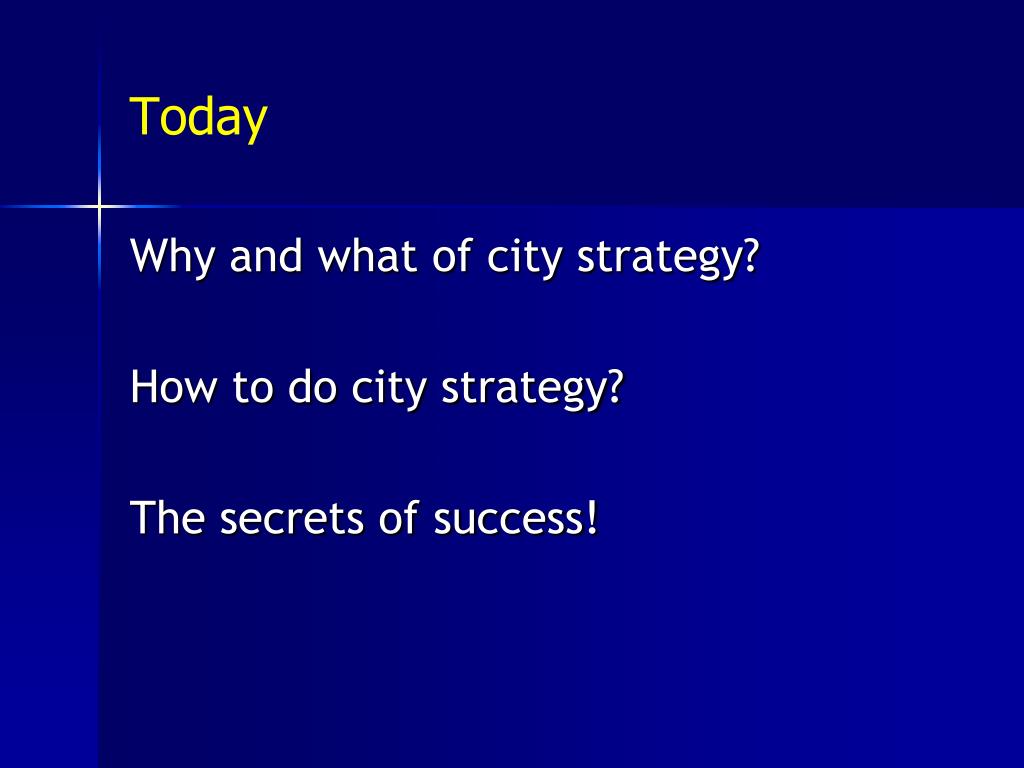 Today

Why and what of city strategy?

How to do city strategy?

The secrets of success!